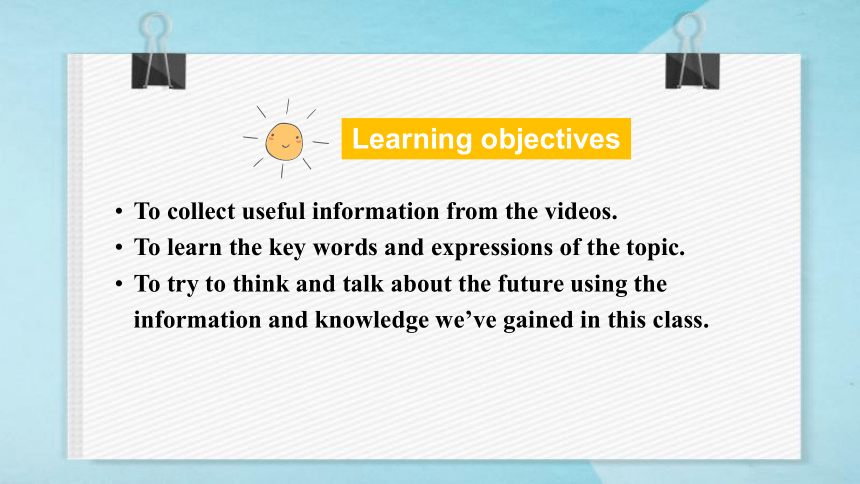 Learning objectives

• To collect useful information from the videos.
• To learn the key words and expressions of the topic.
• To try to think and talk about the future using the information and knowledge we've gained in this class.